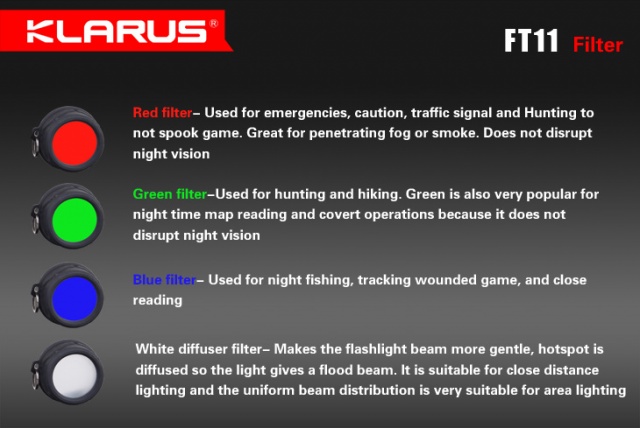 KLARUS®

FT11 Filter

Red filter– Used for emergencies, caution, traffic signal and Hunting to not spook game. Great for penetrating fog or smoke. Does not disrupt night vision

Green filter–Used for hunting and hiking. Green is also very popular for night time map reading and covert operations because it does not disrupt night vision

Blue filter– Used for night fishing, tracking wounded game, and close reading

White diffuser filter– Makes the flashlight beam more gentle, hotspot is diffused so the light gives a flood beam. It is suitable for close distance lighting and the uniform beam distribution is very suitable for area lighting